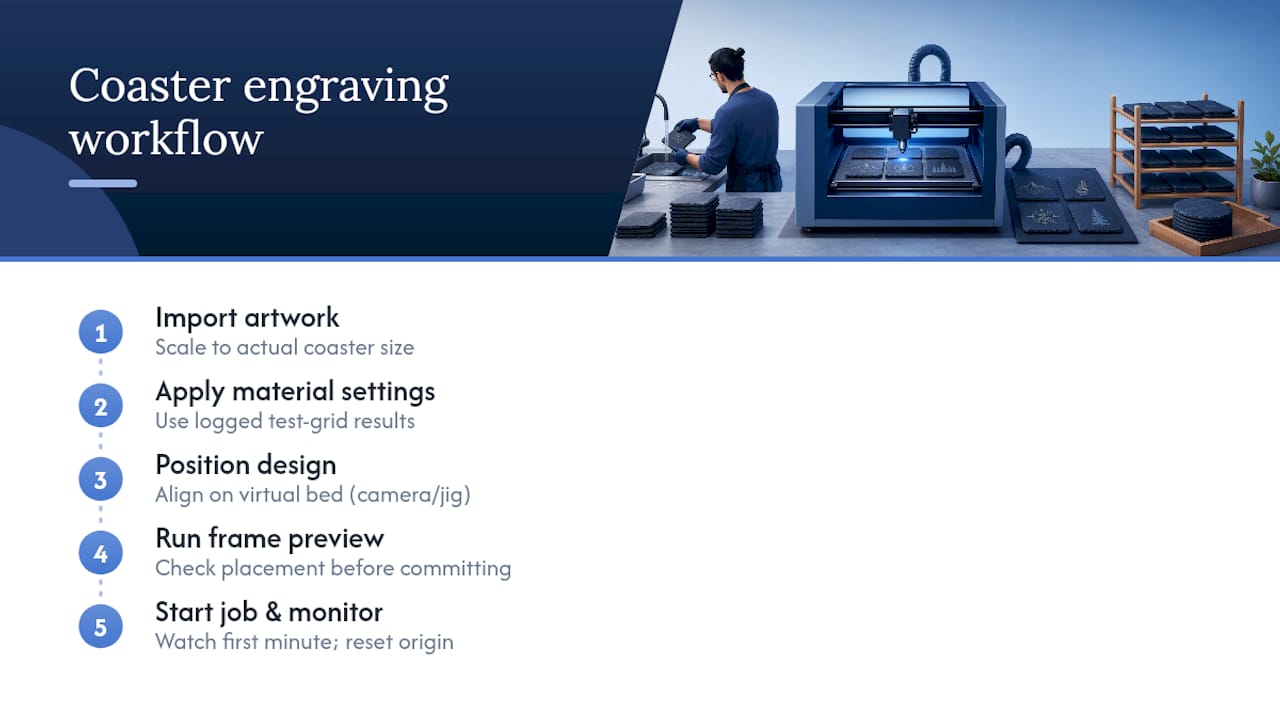 Coaster engraving workflow

1
Import artwork
Scale to actual coaster size

2
Apply material settings
Use logged test-grid results

3
Position design
Align on virtual bed (camera/jig)

4
Run frame preview
Check placement before committing

5
Start job & monitor
Watch first minute; reset origin